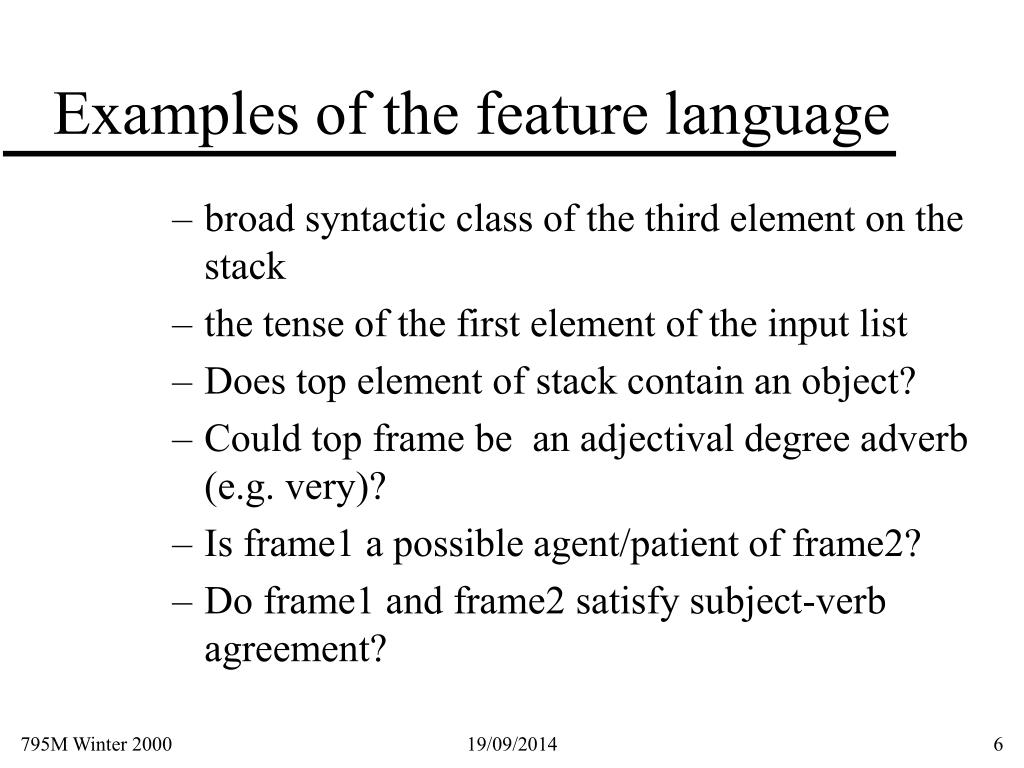 Examples of the feature language

– broad syntactic class of the third element on the stack
– the tense of the first element of the input list
– Does top element of stack contain an object?
– Could top frame be  an adjectival degree adverb (e.g. very)?
– Is frame1 a possible agent/patient of frame2?
– Do frame1 and frame2 satisfy subject-verb agreement?

795M Winter 2000
19/09/2014
6